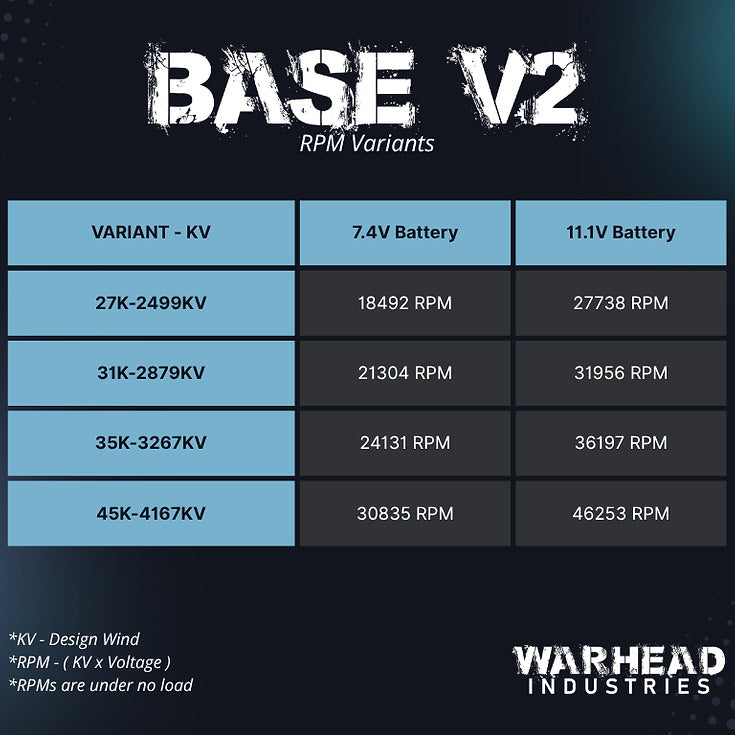 BASE V2
RPM Variants

| VARIANT - KV | 7.4V Battery | 11.1V Battery |
|---|---|---|
| 27K-2499KV | 18492 RPM | 27738 RPM |
| 31K-2879KV | 21304 RPM | 31956 RPM |
| 35K-3267KV | 24131 RPM | 36197 RPM |
| 45K-4167KV | 30835 RPM | 46253 RPM |

*KV - Design Wind
*RPM - ( KV x Voltage )
*RPMs are under no load

WARHEAD
INDUSTRIES